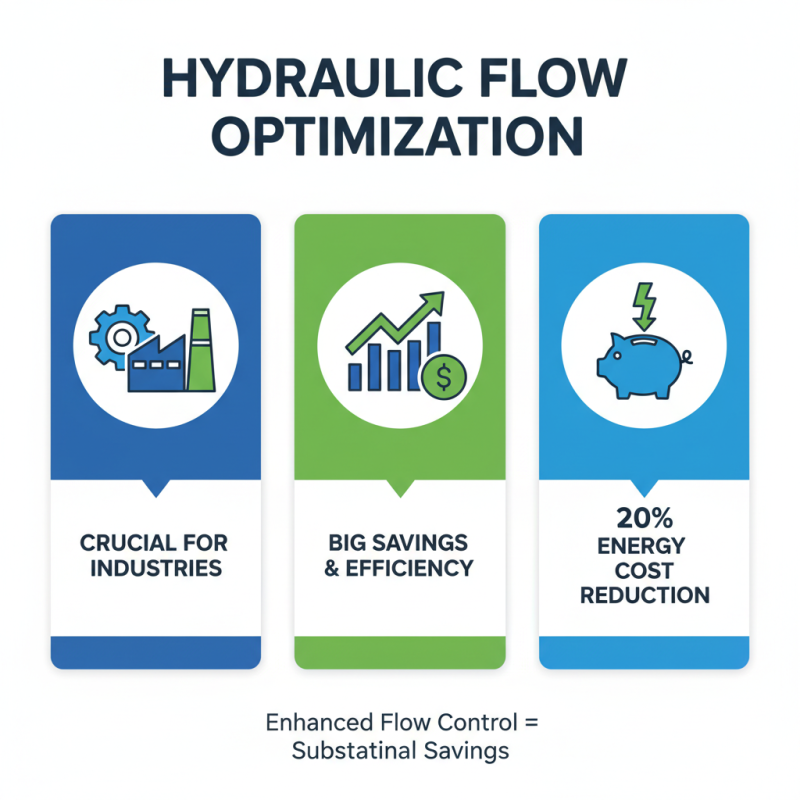 HYDRAULIC FLOW OPTIMIZATION

CRUCIAL FOR INDUSTRIES

BIG SAVINGS & EFFICIENCY

20% ENERGY COST REDUCTION

Enhanced Flow Control = Substatinal Savings